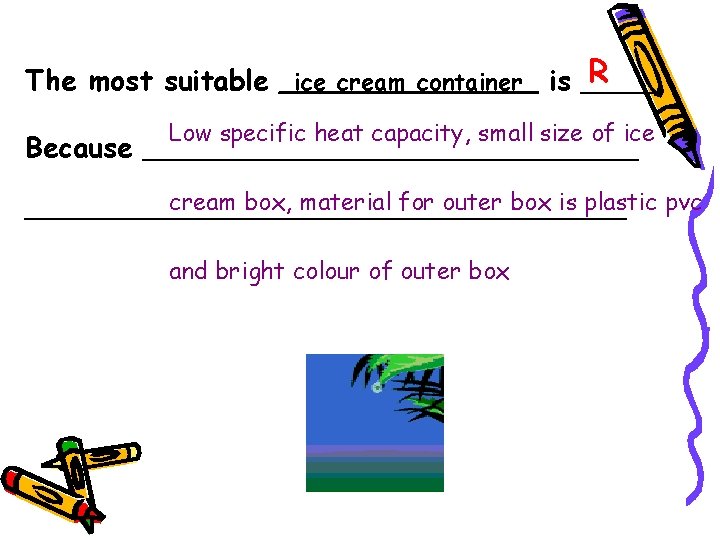 The most suitable ice cream container is R

Because Low specific heat capacity, small size of ice cream box, material for outer box is plastic pvc and bright colour of outer box